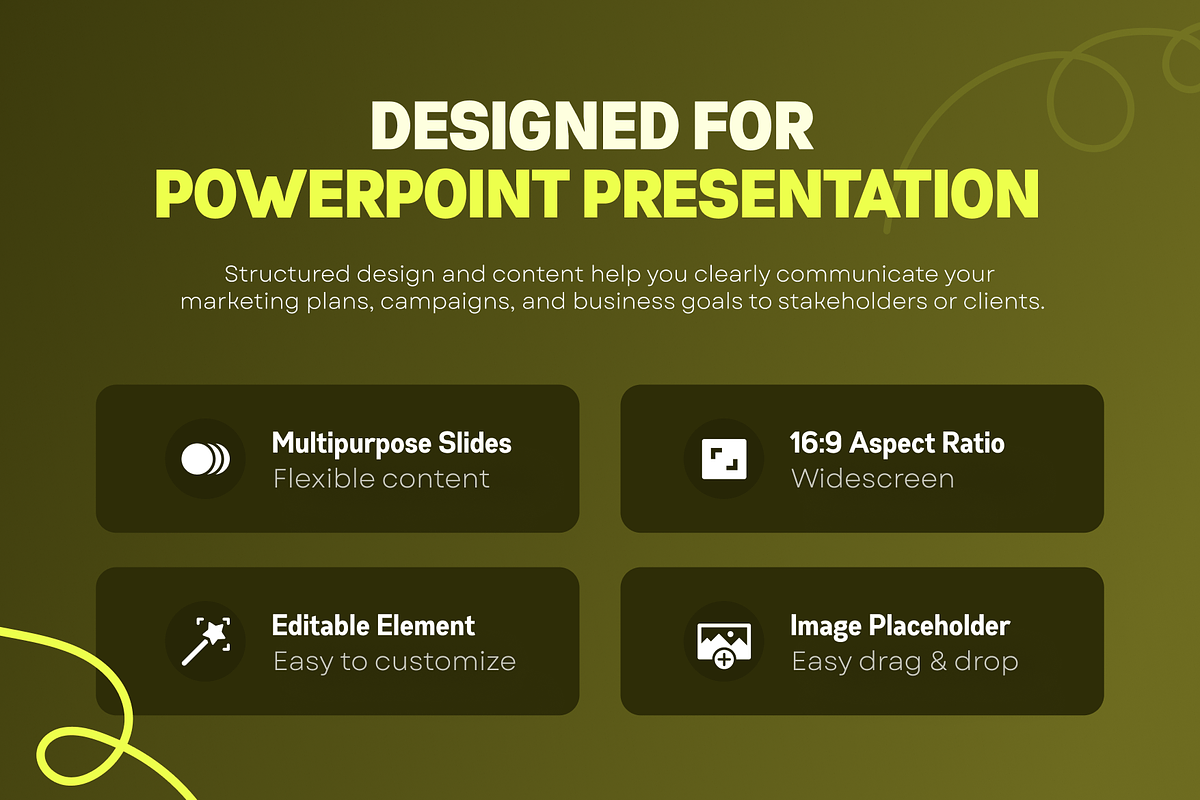 DESIGNED FOR
POWERPOINT PRESENTATION

Structured design and content help you clearly communicate your marketing plans, campaigns, and business goals to stakeholders or clients.

Multipurpose Slides
Flexible content

16:9 Aspect Ratio
Widescreen

Editable Element
Easy to customize

Image Placeholder
Easy drag & drop